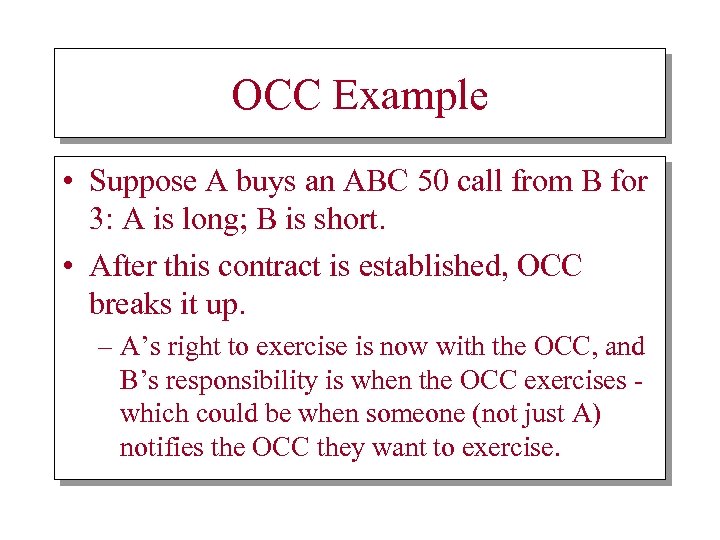 OCC Example

• Suppose A buys an ABC 50 call from B for 3: A is long; B is short.

• After this contract is established, OCC breaks it up.

– A's right to exercise is now with the OCC, and B's responsibility is when the OCC exercises - which could be when someone (not just A) notifies the OCC they want to exercise.